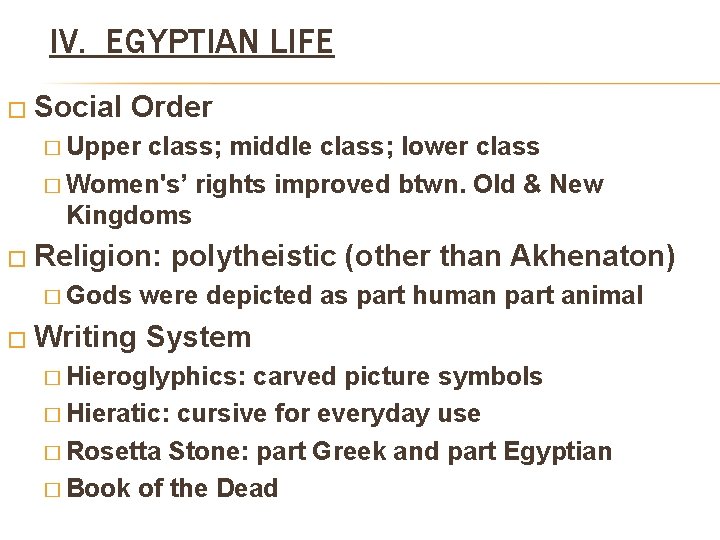 IV. EGYPTIAN LIFE

□ Social Order
□ Upper class; middle class; lower class
□ Women's' rights improved btwn. Old & New Kingdoms

□ Religion: polytheistic (other than Akhenaton)
□ Gods were depicted as part human part animal

□ Writing System
□ Hieroglyphics: carved picture symbols
□ Hieratic: cursive for everyday use
□ Rosetta Stone: part Greek and part Egyptian
□ Book of the Dead